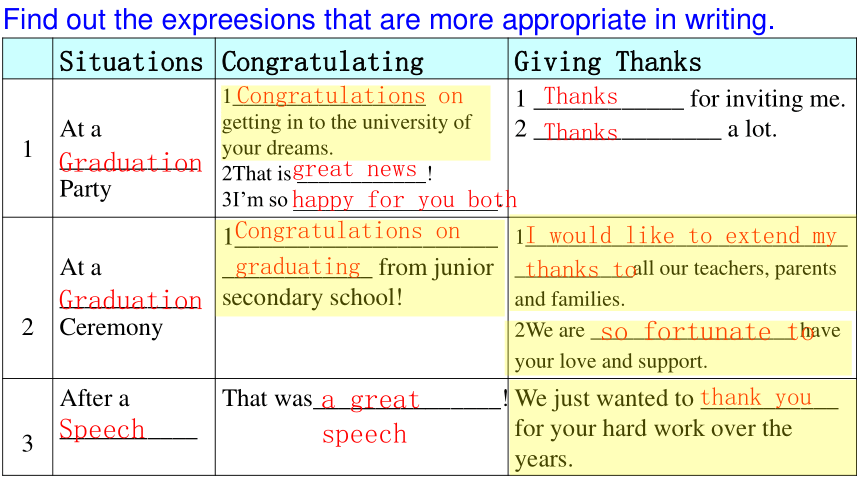 Find out the expreesions that are more appropriate in writing.

| | Situations | Congratulating | Giving Thanks |
|---|---|---|---|
| 1 | At a Graduation Party | 1 Congratulations on getting in to the university of your dreams. 2That is great news! 3I'm so happy for you both. | 1 Thanks for inviting me. 2 Thanks a lot. |
| 2 | At a Graduation Ceremony | 1 Congratulations on graduating from junior secondary school! | 1 I would like to extend my thanks to all our teachers, parents and families. 2We are so fortunate to have your love and support. |
| 3 | After a Speech | That was a great speech! | We just wanted to thank you for your hard work over the years. |